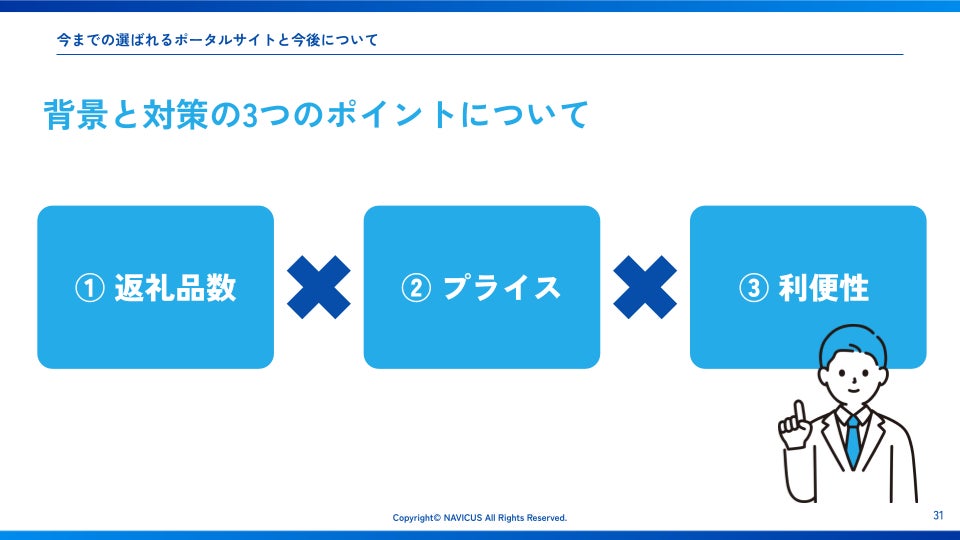 今までの選ばれるポータルサイトと今後について

背景と対策の3つのポイントについて

① 返礼品数

② プライス

③ 利便性

Copyright© NAVICUS All Rights Reserved.

31